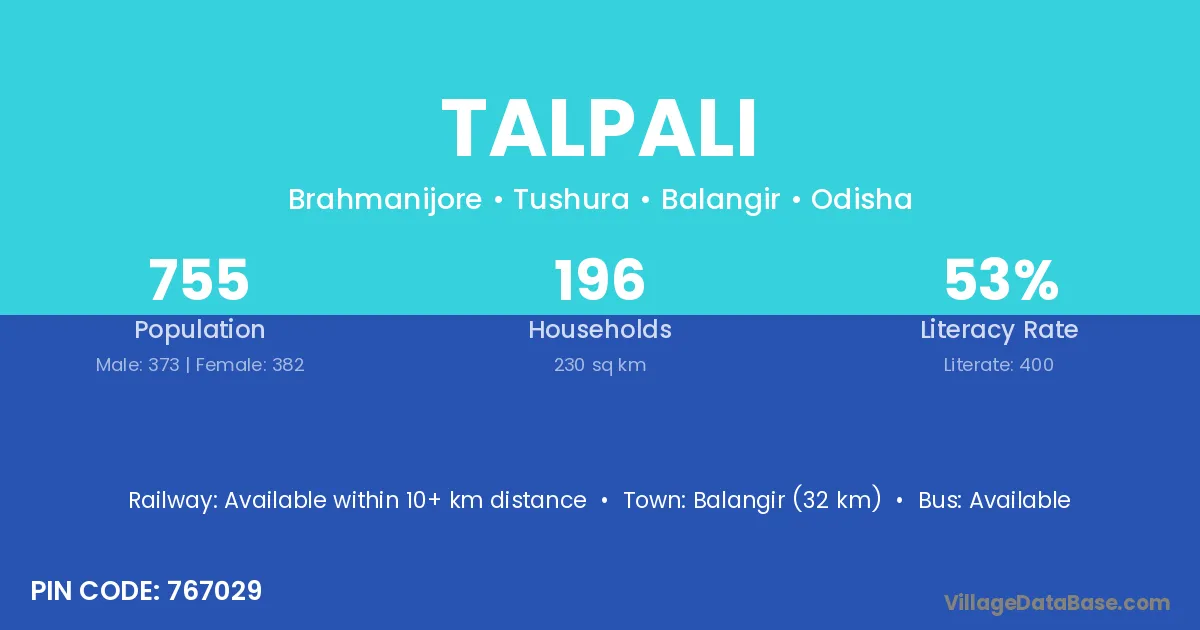 TALPALI

Brahmanijore • Tushura • Balangir • Odisha

755
Population
Male: 373 | Female: 382

196
Households
230 sq km

53%
Literacy Rate
Literate: 400

Railway: Available within 10+ km distance • Town: Balangir (32 km) • Bus: Available

PIN CODE: 767029

VillageDataBase.com